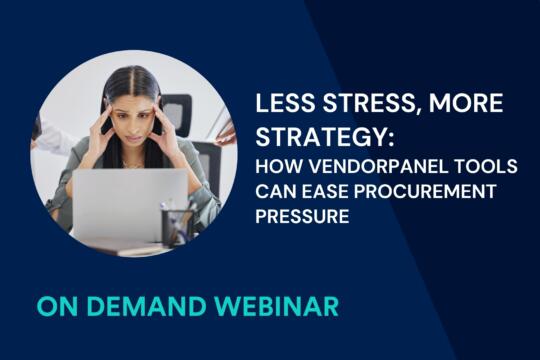 LESS STRESS, MORE STRATEGY:
HOW VENDORPANEL TOOLS CAN EASE PROCUREMENT PRESSURE

ON DEMAND WEBINAR